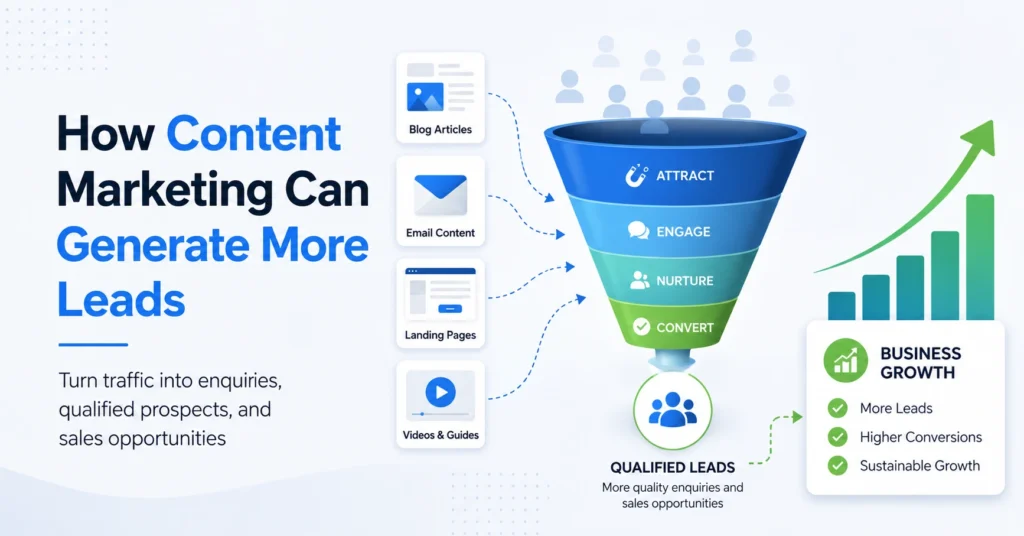 How Content Marketing Can Generate More Leads

Turn traffic into enquiries, qualified prospects, and sales opportunities

Blog Articles

Email Content

Landing Pages

Videos & Guides

ATTRACT

ENGAGE

NURTURE

CONVERT

QUALIFIED LEADS
More quality enquiries and sales opportunities

BUSINESS GROWTH
More Leads
Higher Conversions
Sustainable Growth